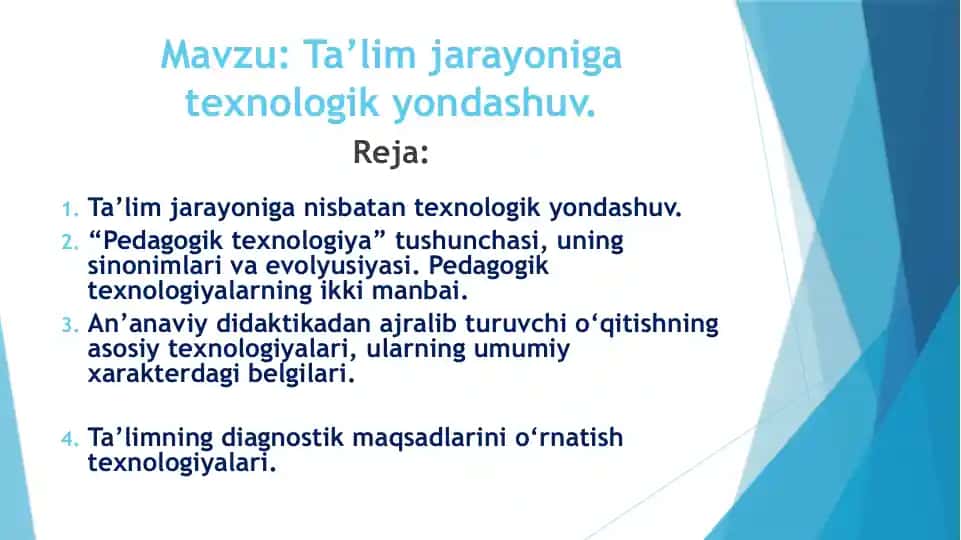 Mavzu: Ta’lim jarayoniga texnologik yondashuv.

Reja:

1. Ta’lim jarayoniga nisbatan texnologik yondashuv.
2. “Pedagogik texnologiya” tushunchasi, uning sinonimlari va evolyusiyasi. Pedagogik texnologiyalarning ikki manbai.
3. An’anaviy didaktikadan ajralib turuvchi o‘qitishning asosiy texnologiyalari, ularning umumiy xarakterdagi belgilari.

4. Ta’limning diagnostik maqsadlarini o‘rnatish texnologiyalari.